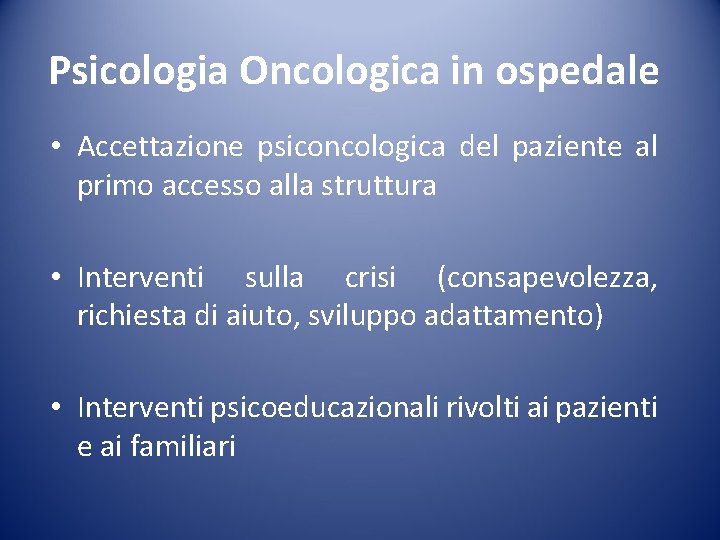 Psicologia Oncologica in ospedale

• Accettazione psiconcologica del paziente al primo accesso alla struttura

• Interventi sulla crisi (consapevolezza, richiesta di aiuto, sviluppo adattamento)

• Interventi psicoeducazionali rivolti ai pazienti e ai familiari